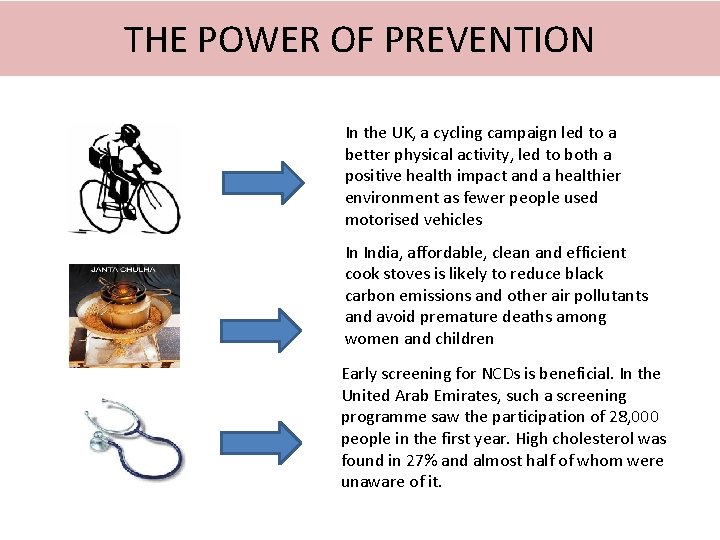 THE POWER OF PREVENTION

In the UK, a cycling campaign led to a better physical activity, led to both a positive health impact and a healthier environment as fewer people used motorised vehicles

JANTA CHULHA

In India, affordable, clean and efficient cook stoves is likely to reduce black carbon emissions and other air pollutants and avoid premature deaths among women and children

Early screening for NCDs is beneficial. In the United Arab Emirates, such a screening programme saw the participation of 28,000 people in the first year. High cholesterol was found in 27% and almost half of whom were unaware of it.